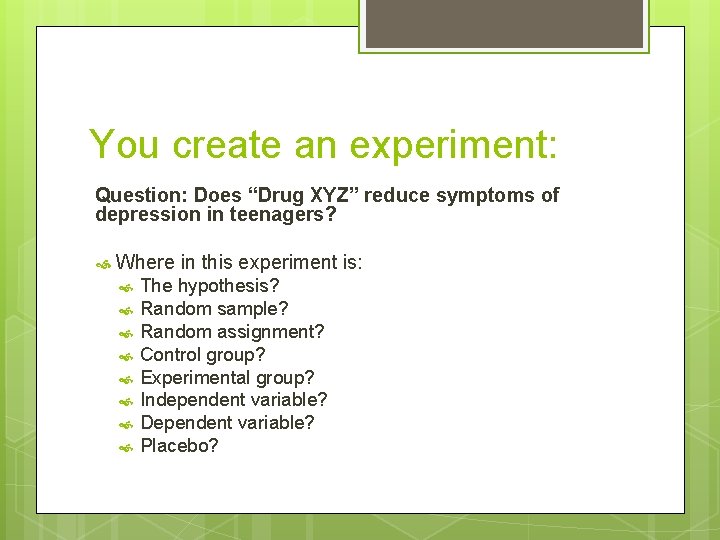 You create an experiment:

Question: Does “Drug XYZ” reduce symptoms of depression in teenagers?

Where in this experiment is:
The hypothesis?
Random sample?
Random assignment?
Control group?
Experimental group?
Independent variable?
Dependent variable?
Placebo?